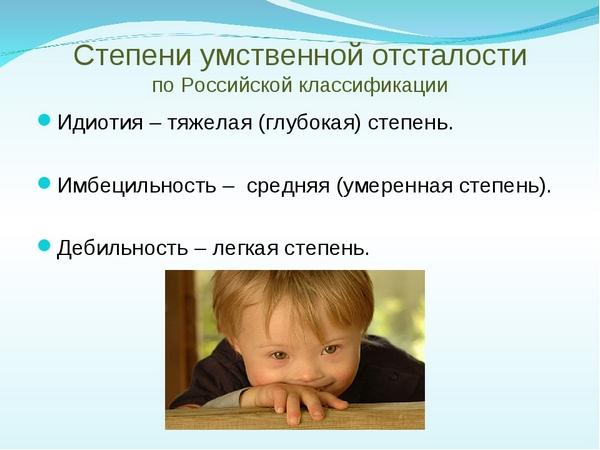 Степени умственной отсталости
по Российской классификации

Идиотия – тяжелая (глубокая) степень.

Имбецильность – средняя (умеренная степень).

Дебильность – легкая степень.